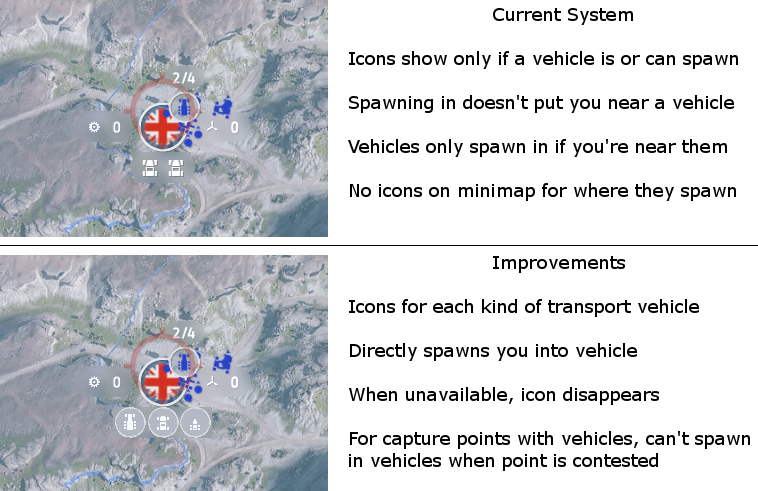 2/4

0

0

Current System

Icons show only if a vehicle is or can spawn

Spawning in doesn't put you near a vehicle

Vehicles only spawn in if you're near them

No icons on minimap for where they spawn

2/4

0

0

Improvements

Icons for each kind of transport vehicle

Directly spawns you into vehicle

When unavailable, icon disappears

For capture points with vehicles, can't spawn in vehicles when point is contested